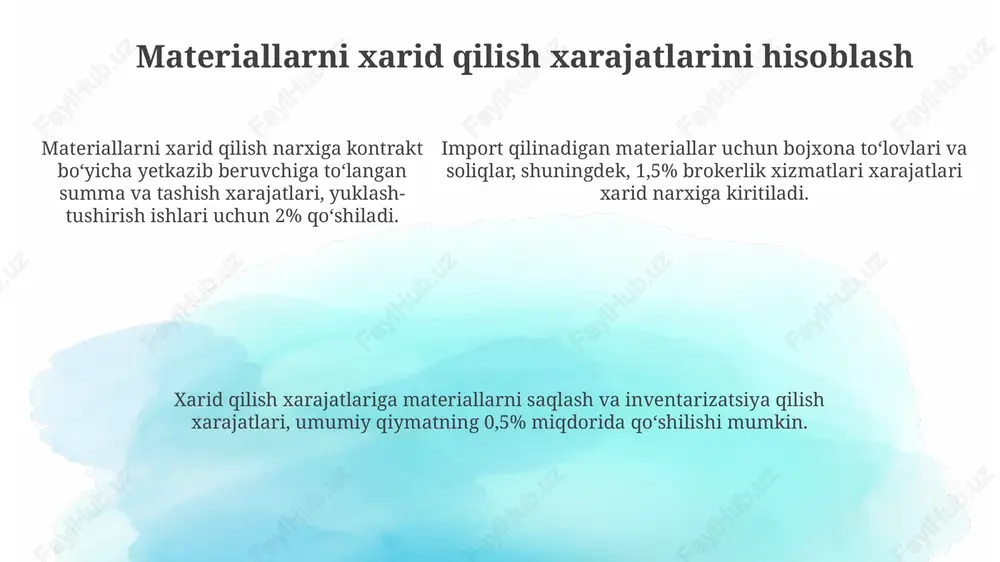 Materiallarni xarid qilish xarajatlarini hisoblash

Materiallarni xarid qilish narxiga kontrakt bo‘yicha yetkazib beruvchiga to‘langan summa va tashish xarajatlari, yuklash-tushirish ishlari uchun 2% qo‘shiladi.

Import qilinadigan materiallar uchun bojxona to‘lovlari va soliqlar, shuningdek, 1,5% brokerlik xizmatlari xarajatlari xarid narxiga kiritiladi.

Xarid qilish xarajatlariga materiallarni saqlash va inventarizatsiya qilish xarajatlari, umumiy qiymatning 0,5% miqdorida qo‘shilishi mumkin.

FaylHub.uz